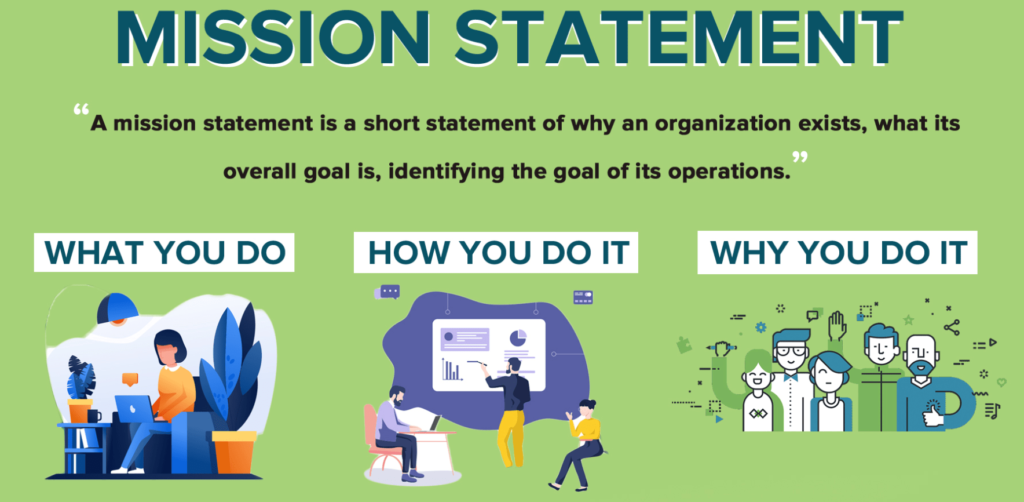 MISSION STATEMENT

“A mission statement is a short statement of why an organization exists, what its overall goal is, identifying the goal of its operations.”

WHAT YOU DO

HOW YOU DO IT

WHY YOU DO IT